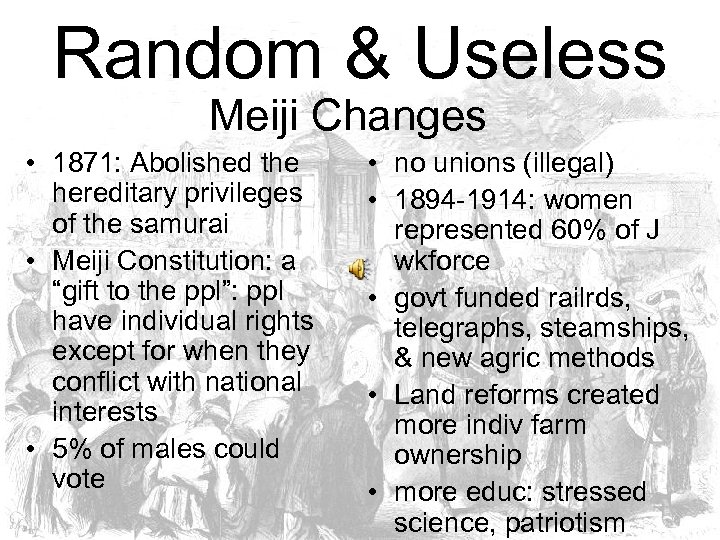 Random & Useless
Meiji Changes

• 1871: Abolished the hereditary privileges of the samurai
• Meiji Constitution: a "gift to the ppl": ppl have individual rights except for when they conflict with national interests
• 5% of males could vote

• no unions (illegal)
• 1894-1914: women represented 60% of J wkforce
• govt funded railrds, telegraphs, steamships, & new agric methods
• Land reforms created more indiv farm ownership
• more educ: stressed science, patriotism